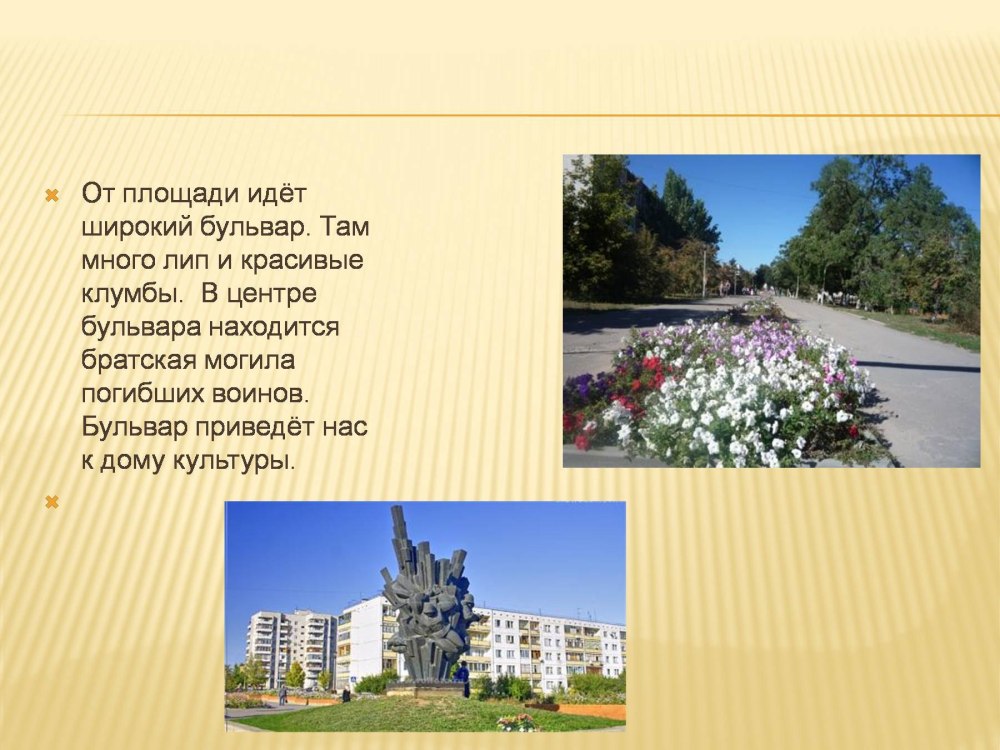 От площади идёт широкий бульвар. Там много лип и красивые клумбы.  В центре бульвара находится братская могила погибших воинов. Бульвар приведёт нас к дому культуры.